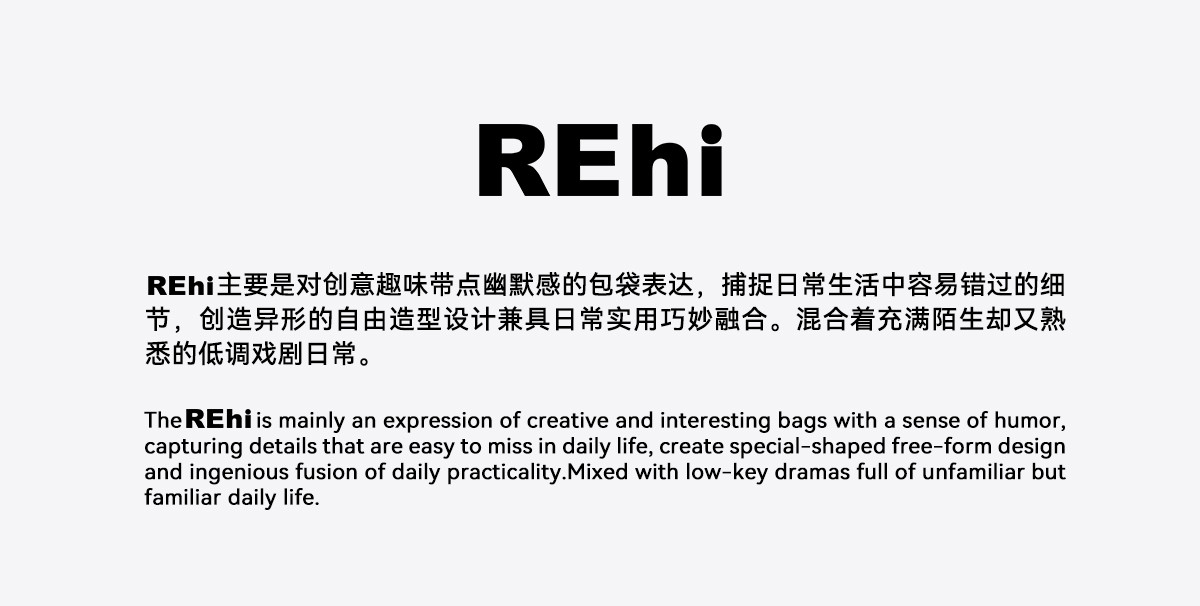 REhi

REhi主要是对创意趣味带点幽默感的包袋表达，捕捉日常生活中容易错过的细节，创造异形的自由造型设计兼具日常实用巧妙融合。混合着充满陌生却又熟悉的低调戏剧日常。

The REhi is mainly an expression of creative and interesting bags with a sense of humor, capturing details that are easy to miss in daily life, create special-shaped free-form design and ingenious fusion of daily practicality.Mixed with low-key dramas full of unfamiliar but familiar daily life.